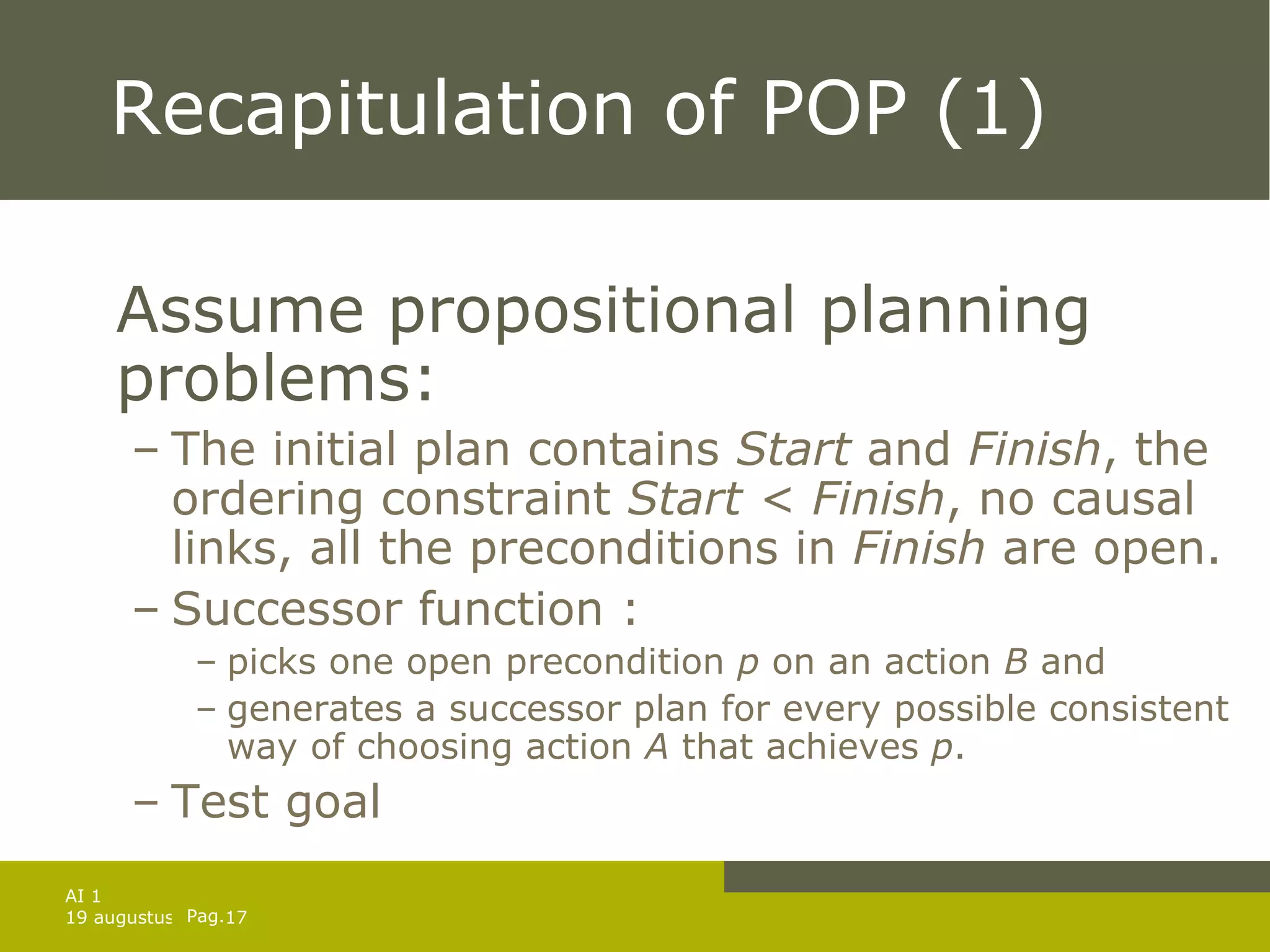 Recapitulation of POP (1)

Assume propositional planning problems:

– The initial plan contains Start and Finish, the ordering constraint Start < Finish, no causal links, all the preconditions in Finish are open.

– Successor function :

– picks one open precondition p on an action B and

– generates a successor plan for every possible consistent way of choosing action A that achieves p.

– Test goal

AI 1
19 augustus Pag.17